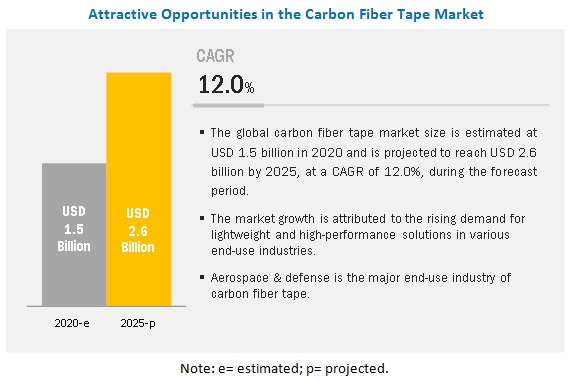 Attractive Opportunities in the Carbon Fiber Tape Market

USD 1.5 Billion

USD 2.6 Billion

2020-e

2025-p

CAGR

12.0%

▪ The global carbon fiber tape market size is estimated at USD 1.5 billion in 2020 and is projected to reach USD 2.6 billion by 2025, at a CAGR of 12.0%, during the forecast period.

▪ The market growth is attributed to the rising demand for lightweight and high-performance solutions in various end-use industries.

▪ Aerospace & defense is the major end-use industry of carbon fiber tape.

Note: e= estimated; p= projected.